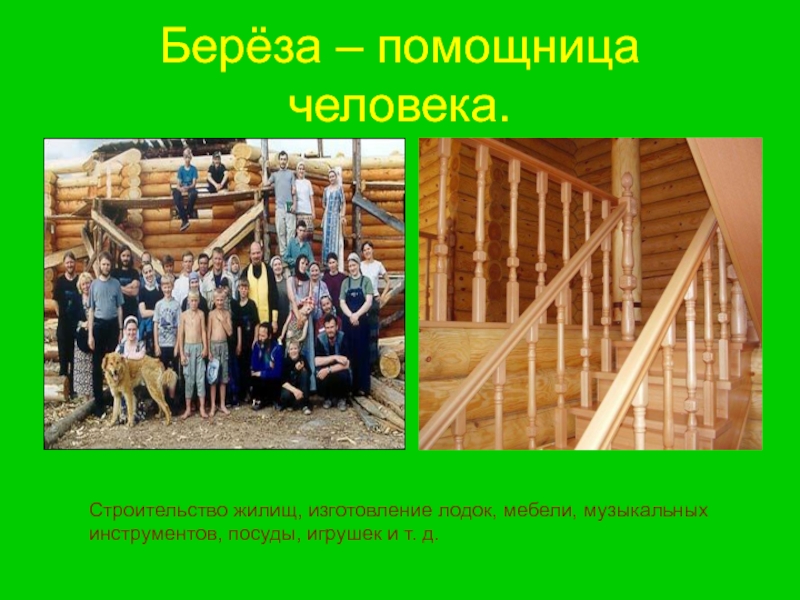 Берёза – помощница человека.

Строительство жилищ, изготовление лодок, мебели, музыкальных инструментов, посуды, игрушек и т. д.